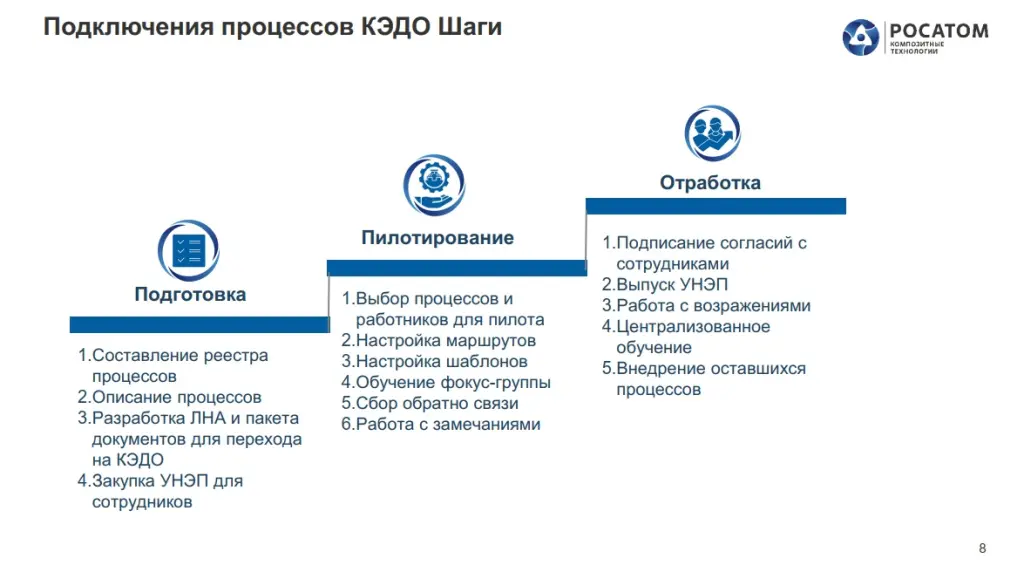 Подключения процессов КЭДО Шаги

РОСАТОМ
КОМПОЗИТНЫЕ ТЕХНОЛОГИИ

Подготовка

1.Составление реестра процессов
2.Описание процессов
3.Разработка ЛНА и пакета документов для перехода на КЭДО
4.Закупка УНЭП для сотрудников

Пилотирование

1.Выбор процессов и работников для пилота
2.Настройка маршрутов
3.Настройка шаблонов
4.Обучение фокус-группы
5.Сбор обратно связи
6.Работа с замечаниями

Отработка

1.Подписание согласий с сотрудниками
2.Выпуск УНЭП
3.Работа с возражениями
4.Централизованное обучение
5.Внедрение оставшихся процессов

8